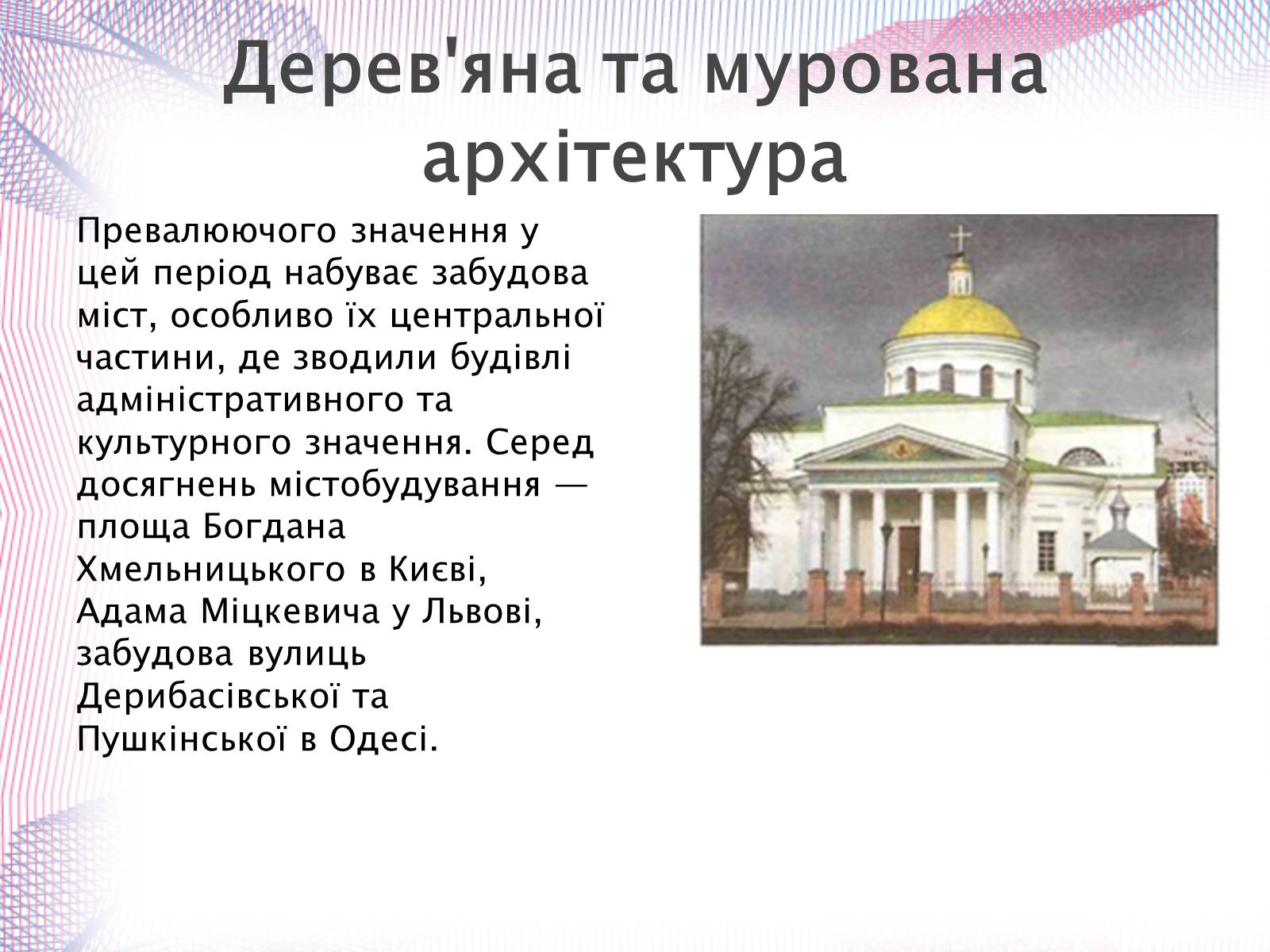 Дерев'яна та мурована архітектура

Превалюючого значення у цей період набуває забудова міст, особливо їх центральної частини, де зводили будівлі адміністративного та культурного значення. Серед досягнень містобудування — площа Богдана Хмельницького в Києві, Адама Міцкевича у Львові, забудова вулиць Дерибасівської та Пушкінської в Одесі.